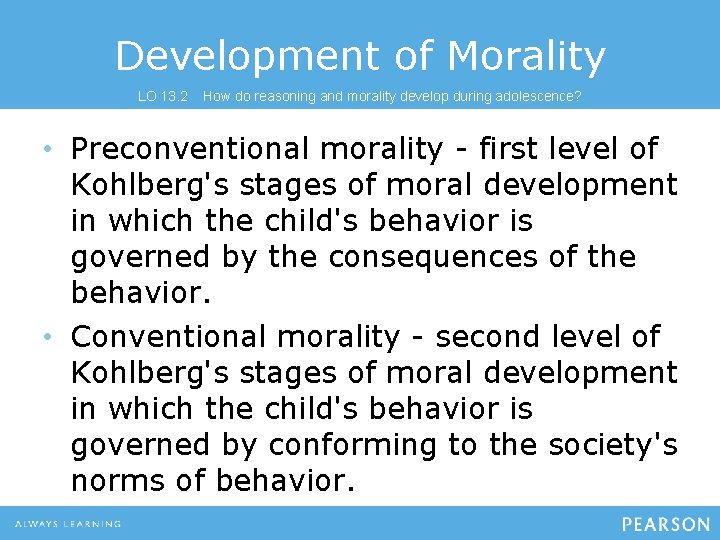 Development of Morality

LO 13.2 How do reasoning and morality develop during adolescence?

• Preconventional morality - first level of Kohlberg's stages of moral development in which the child's behavior is governed by the consequences of the behavior.

• Conventional morality - second level of Kohlberg's stages of moral development in which the child's behavior is governed by conforming to the society's norms of behavior.

ALWAYS LEARNING

PEARSON